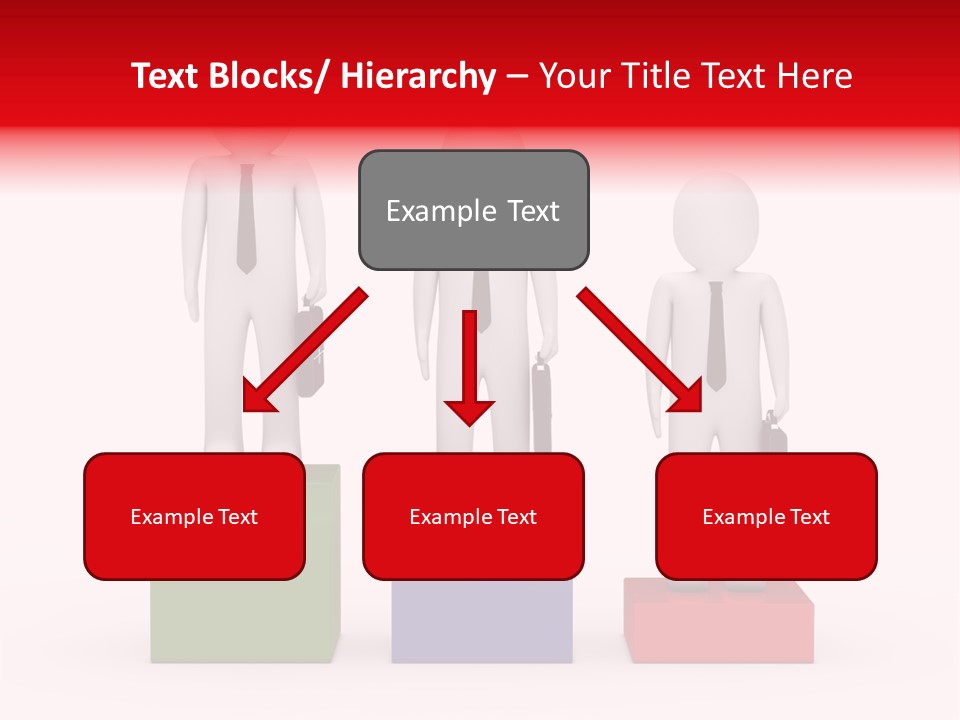 Text Blocks/ Hierarchy – Your Title Text Here

Example Text

Example Text

Example Text

Example Text